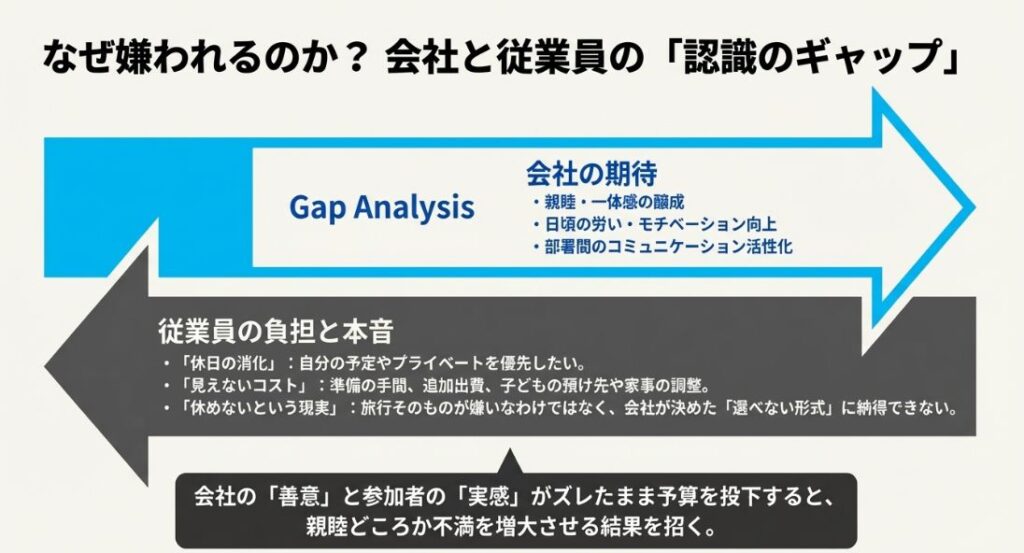 なぜ嫌われるのか？ 会社と従業員の「認識のギャップ」

Gap Analysis

会社の期待
・親睦・一体感の醸成
・日頃の労い・モチベーション向上
・部署間のコミュニケーション活性化

従業員の負担と本音
・「休日の消化」：自分の予定やプライベートを優先したい。
・「見えないコスト」：準備の手間、追加出費、子どもの預け先や家事の調整。
・「休めないという現実」：旅行そのものが嫌いなわけではなく、会社が決めた「選べない形式」に納得できない。

会社の「善意」と参加者の「実感」がズレたまま予算を投下すると、親睦どころか不満を増大させる結果を招く。